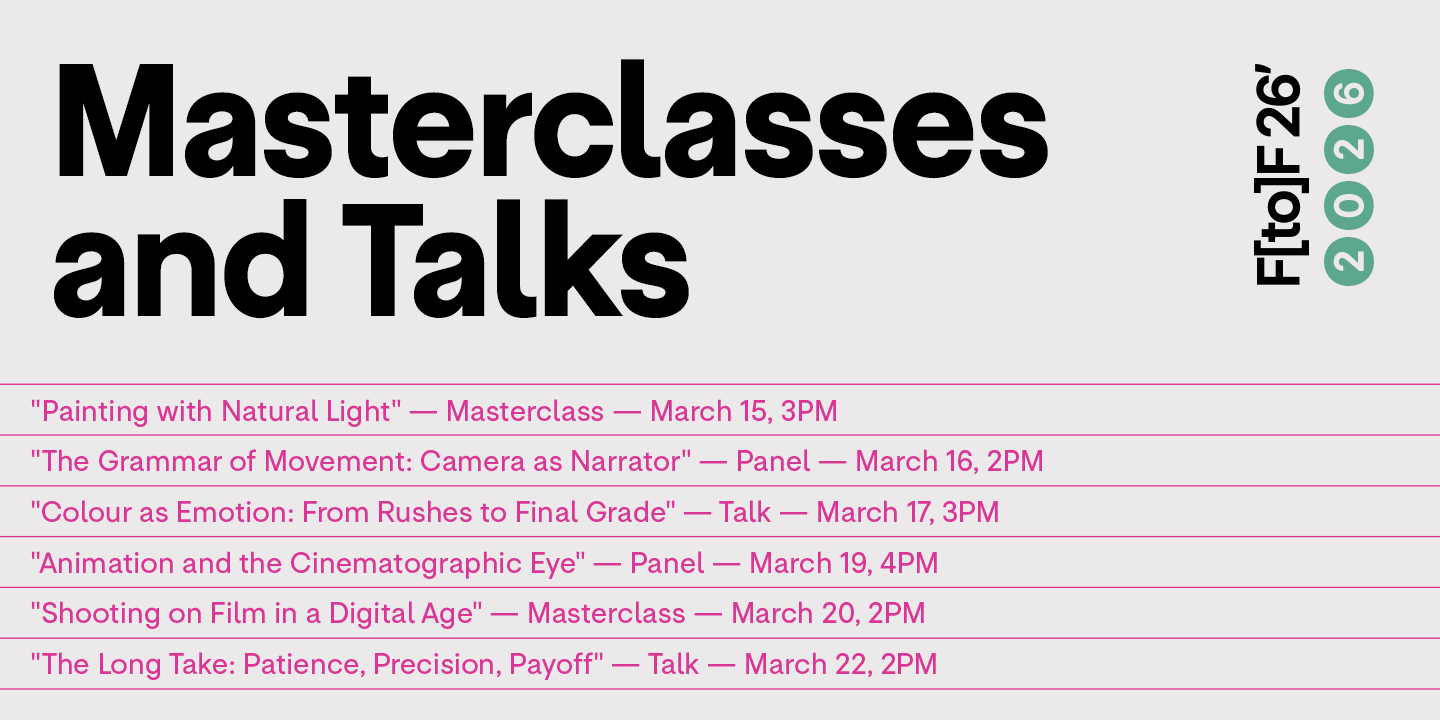 Masterclasses and Talks

F[to]F 26'

2026

"Painting with Natural Light" — Masterclass — March 15, 3PM

"The Grammar of Movement: Camera as Narrator" — Panel — March 16, 2PM

"Colour as Emotion: From Rushes to Final Grade" — Talk — March 17, 3PM

"Animation and the Cinematographic Eye" — Panel — March 19, 4PM

"Shooting on Film in a Digital Age" — Masterclass — March 20, 2PM

"The Long Take: Patience, Precision, Payoff" — Talk — March 22, 2PM